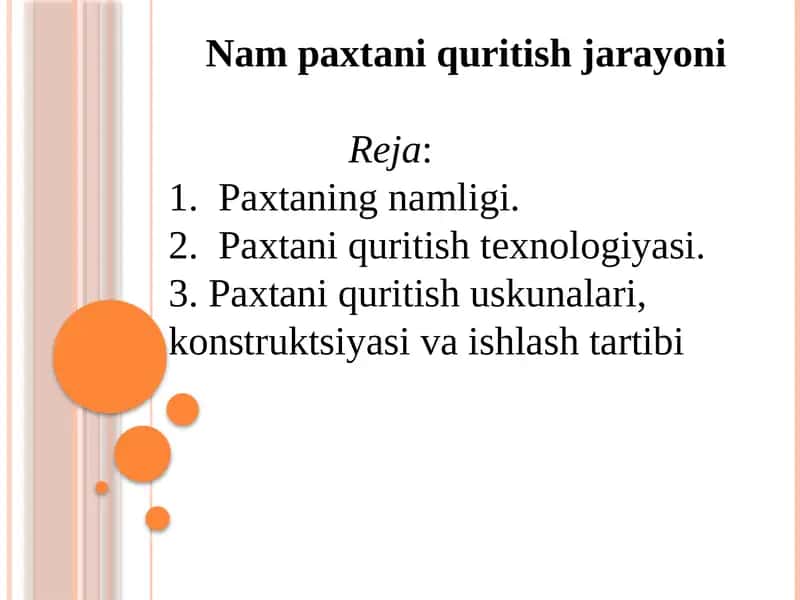 Nam paxtani quritish jarayoni

Reja:
1. Paxtaning namligi.
2. Paxtani quritish texnologiyasi.
3. Paxtani quritish uskunalari, konstruktsiyasi va ishlash tartibi